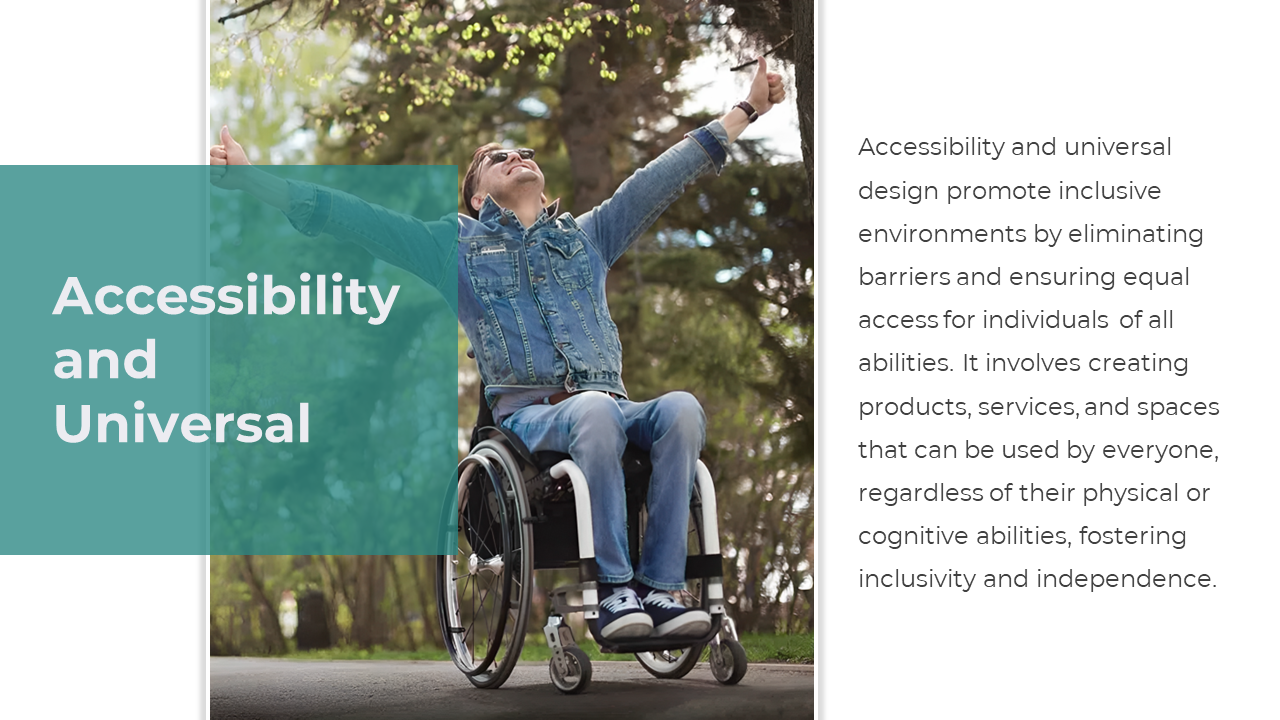 Accessibility and Universal

Accessibility and universal design promote inclusive environments by eliminating barriers and ensuring equal access for individuals of all abilities. It involves creating products, services, and spaces that can be used by everyone, regardless of their physical or cognitive abilities, fostering inclusivity and independence.